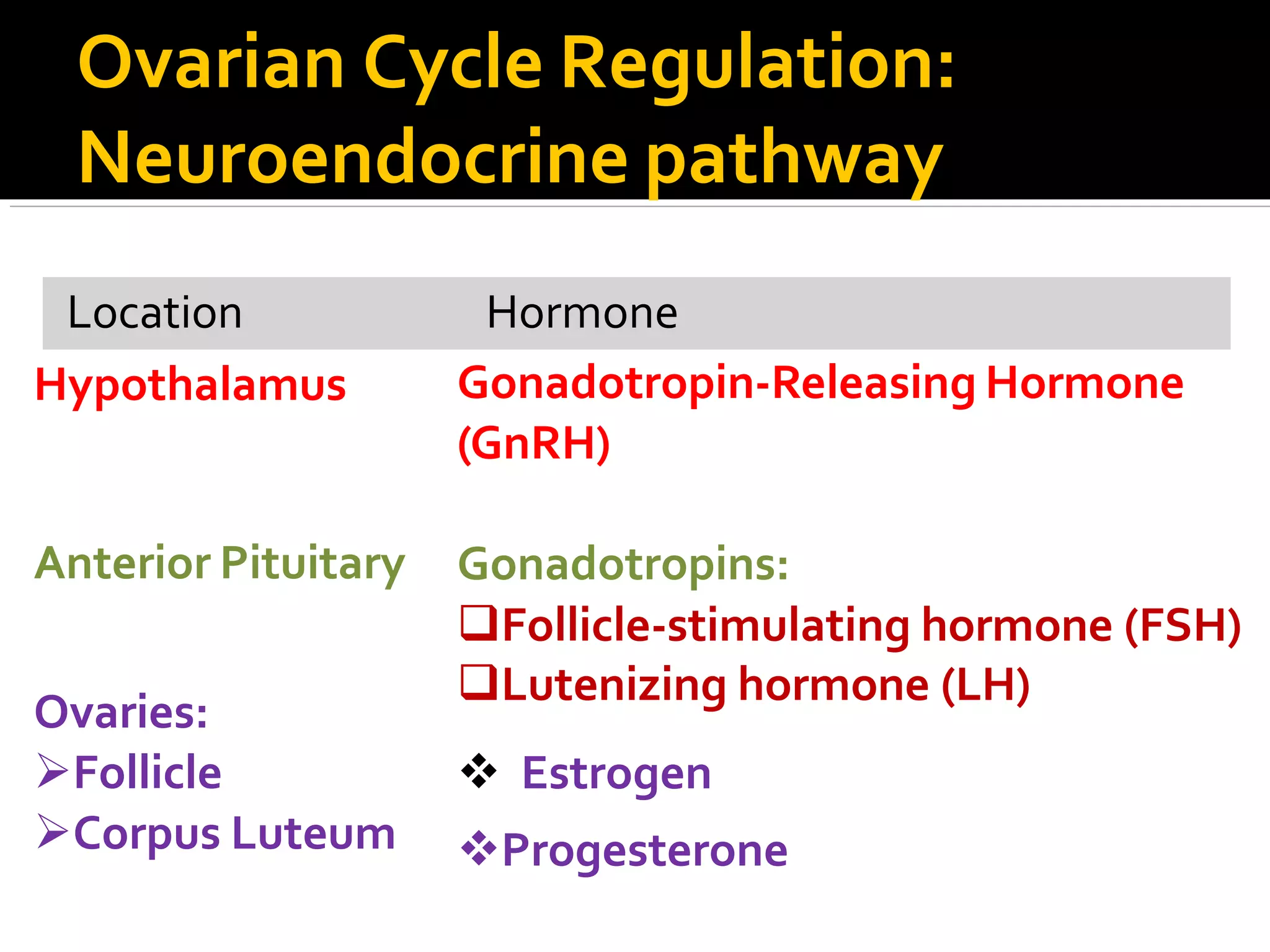 Ovarian Cycle Regulation: Neuroendocrine pathway

| Location | Hormone |
|---|---|
| Hypothalamus | Gonadotropin-Releasing Hormone (GnRH) |
| Anterior Pituitary | Gonadotropins: ❑Follicle-stimulating hormone (FSH) ❑Lutenizing hormone (LH) |
| Ovaries: ➢Follicle ➢Corpus Luteum | ❖ Estrogen ❖Progesterone |